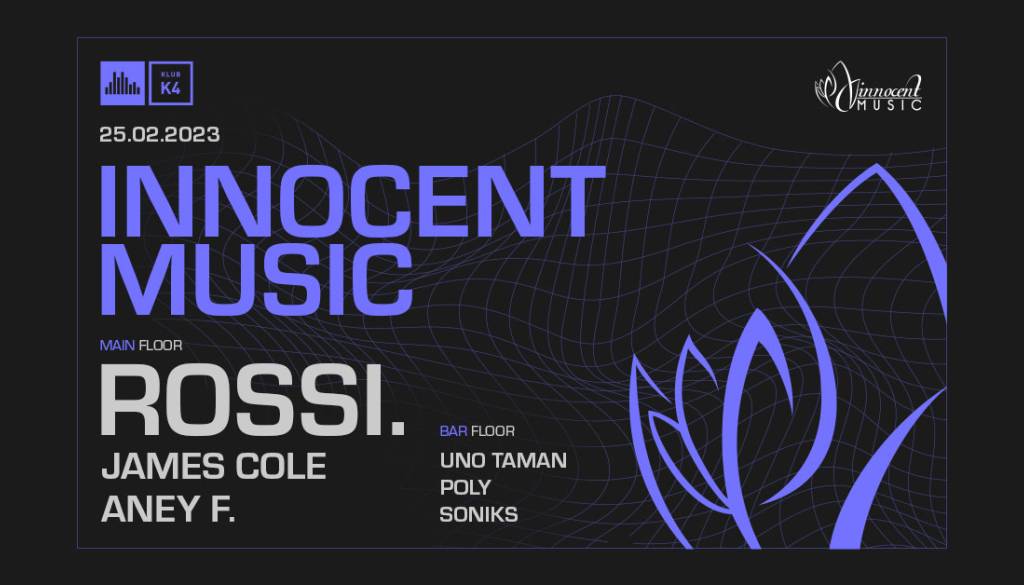 KLUB K4

innocent MUSIC

25.02.2023

INNOCENT MUSIC

MAIN FLOOR

ROSSI.

JAMES COLE

ANEY F.

BAR FLOOR

UNO TAMAN

POLY

SONIKS